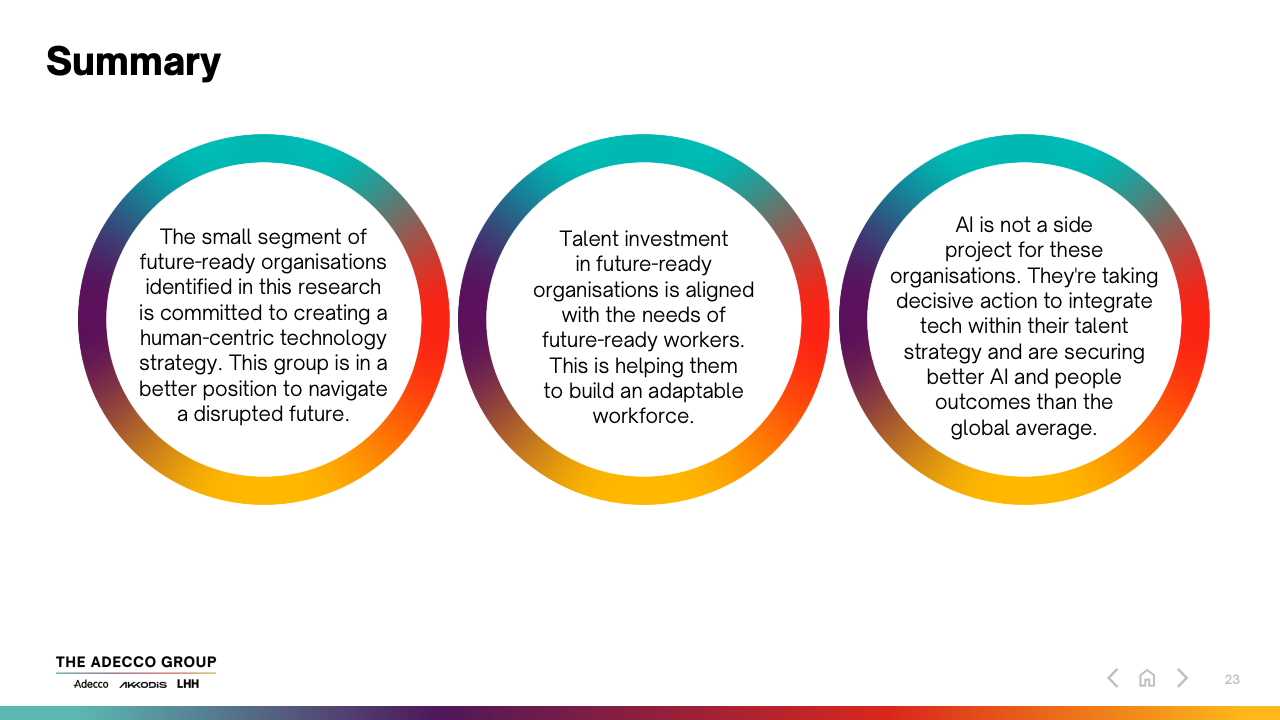 Summary

The small segment of future-ready organisations identified in this research is committed to creating a human-centric technology strategy. This group is in a better position to navigate a disrupted future.

Talent investment in future-ready organisations is aligned with the needs of future-ready workers. This is helping them to build an adaptable workforce.

AI is not a side project for these organisations. They're taking decisive action to integrate tech within their talent strategy and are securing better AI and people outcomes than the global average.

THE ADECCO GROUP
Adecco AKKODIS LHH

23